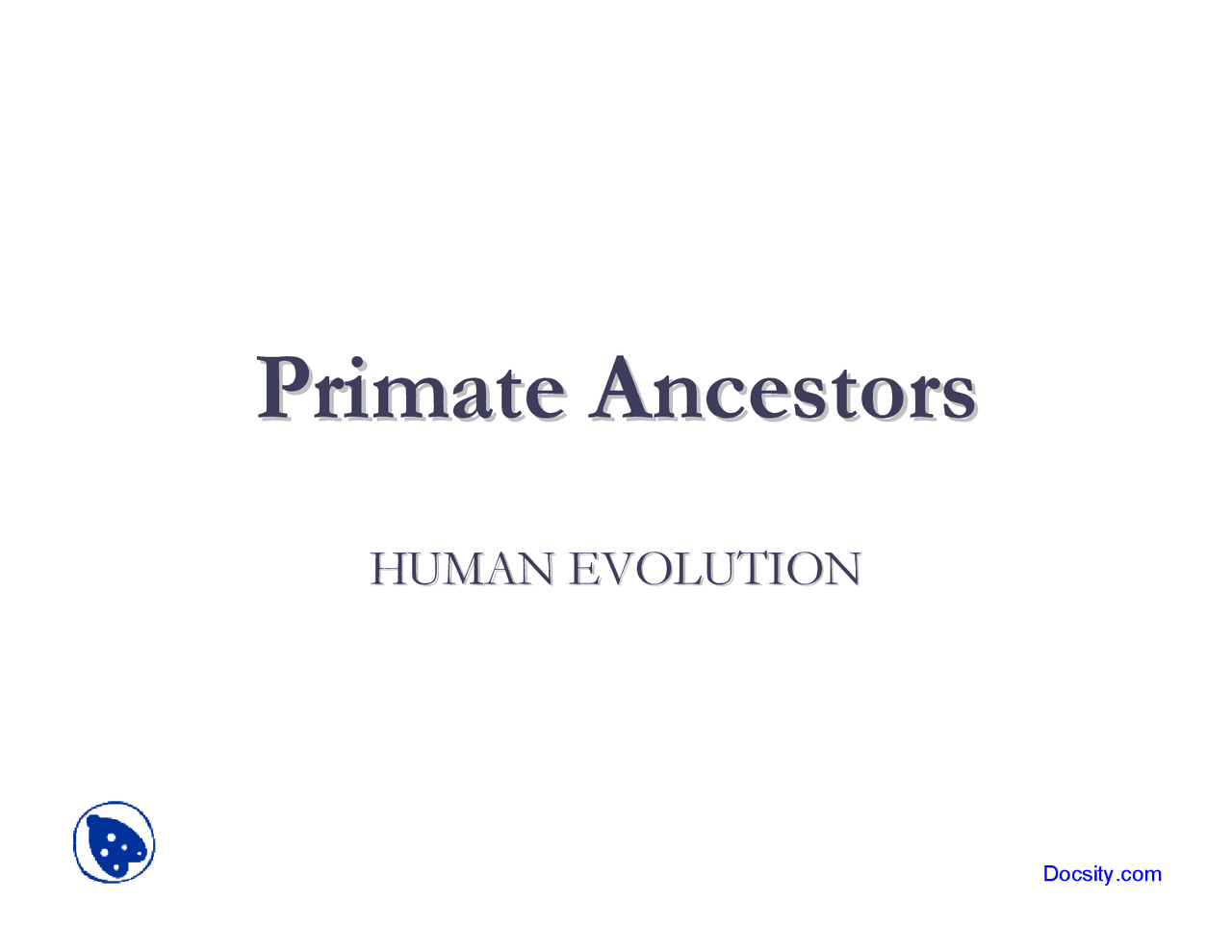 Primate Ancestors

HUMAN EVOLUTION

Docsity.com